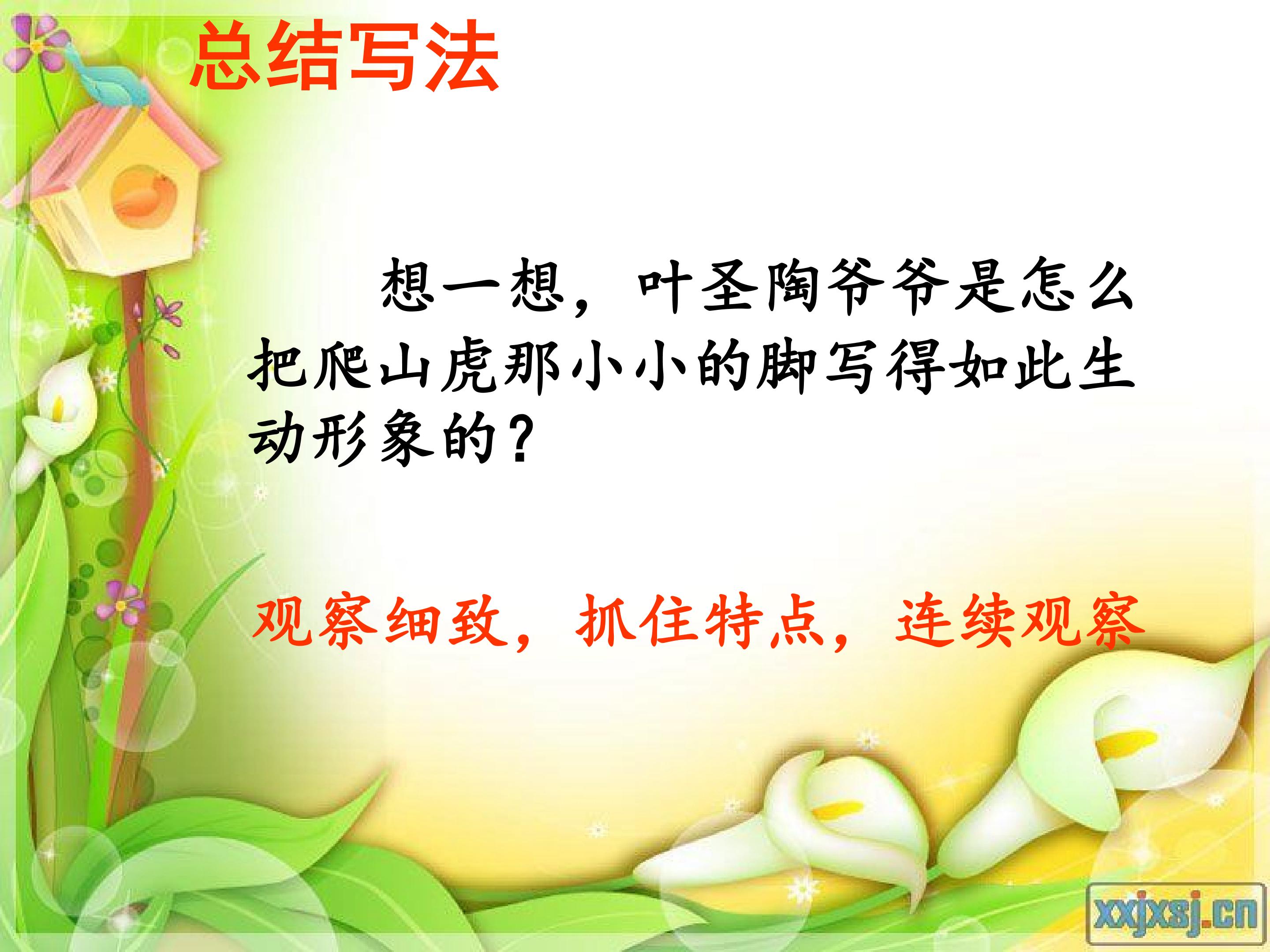 总结写法

想一想，叶圣陶爷爷是怎么把爬山虎那小小的脚写得如此生动形象的？

观察细致，抓住特点，连续观察

xxjxsj.cn